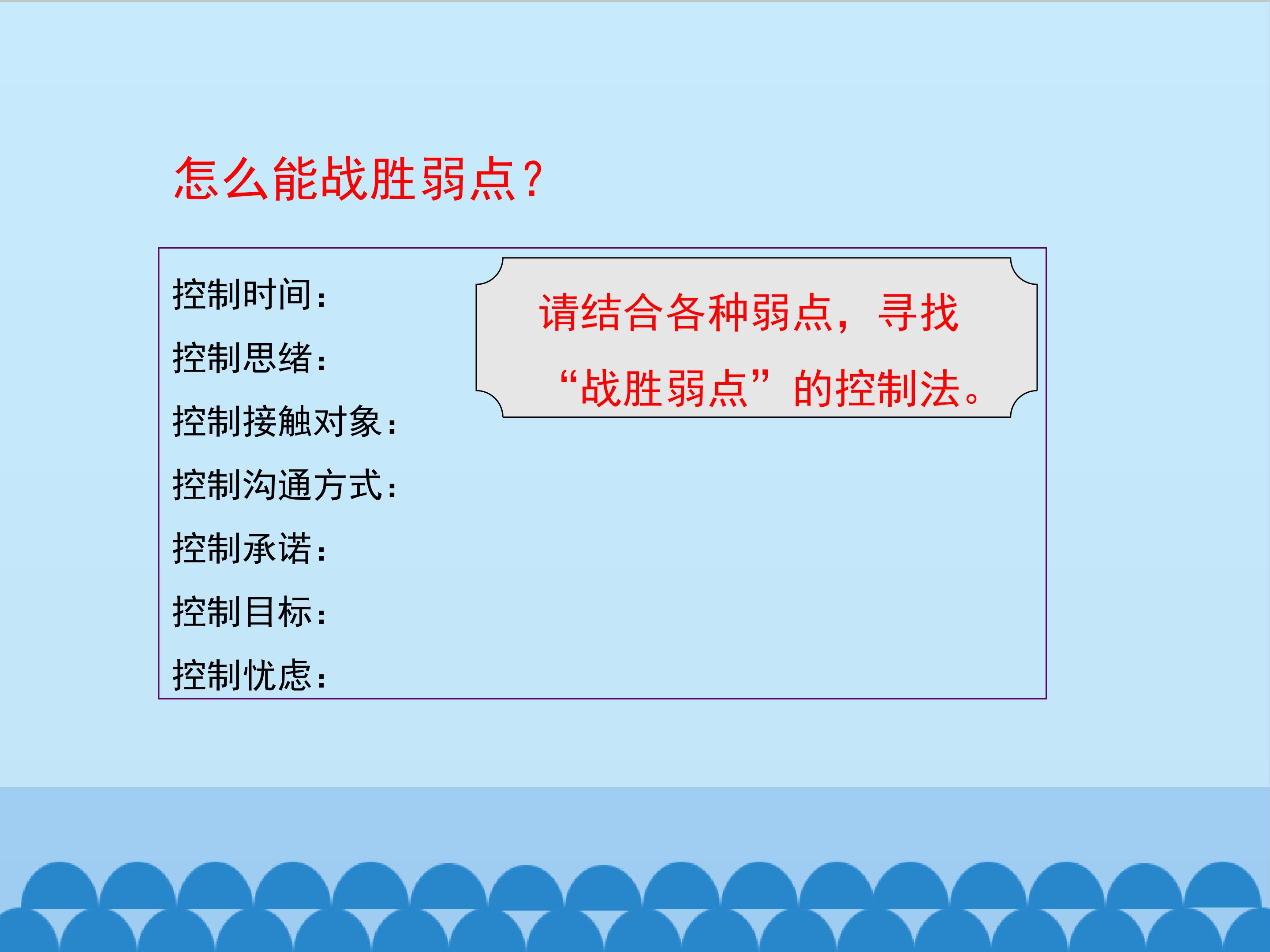 怎么能战胜弱点?

控制时间:

控制思绪:

控制接触对象:

控制沟通方式:

控制承诺:

控制目标:

控制忧虑:

请结合各种弱点,寻找“战胜弱点”的控制法。